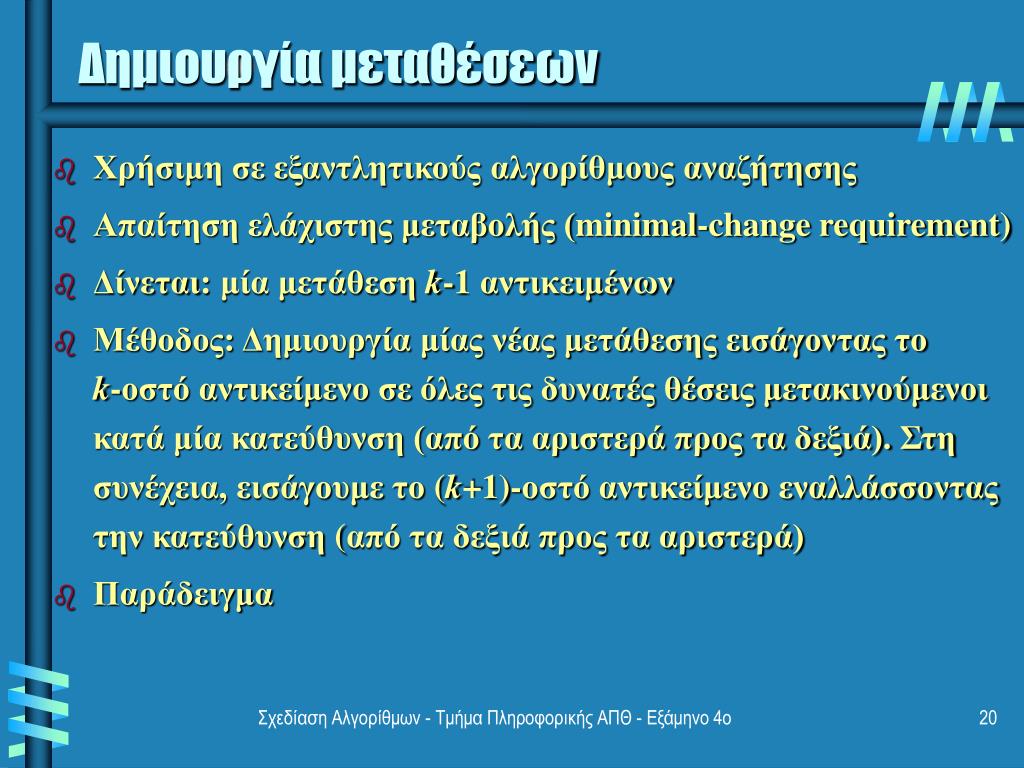 Δημιουργία μεταθέσεων

Χρήσιμη σε εξαντλητικούς αλγορίθμους αναζήτησης

Απαίτηση ελάχιστης μεταβολής (minimal-change requirement)

Δίνεται: μία μετάθεση $k$-1 αντικειμένων

Μέθοδος: Δημιουργία μίας νέας μετάθεσης εισάγοντας το $k$-οστό αντικείμενο σε όλες τις δυνατές θέσεις μετακινούμενοι κατά μία κατεύθυνση (από τα αριστερά προς τα δεξιά). Στη συνέχεια, εισάγουμε το ($k$+1)-οστό αντικείμενο εναλλάσσοντας την κατεύθυνση (από τα δεξιά προς τα αριστερά)

Παράδειγμα

Σχεδίαση Αλγορίθμων - Τμήμα Πληροφορικής ΑΠΘ - Εξάμηνο 4ο

20